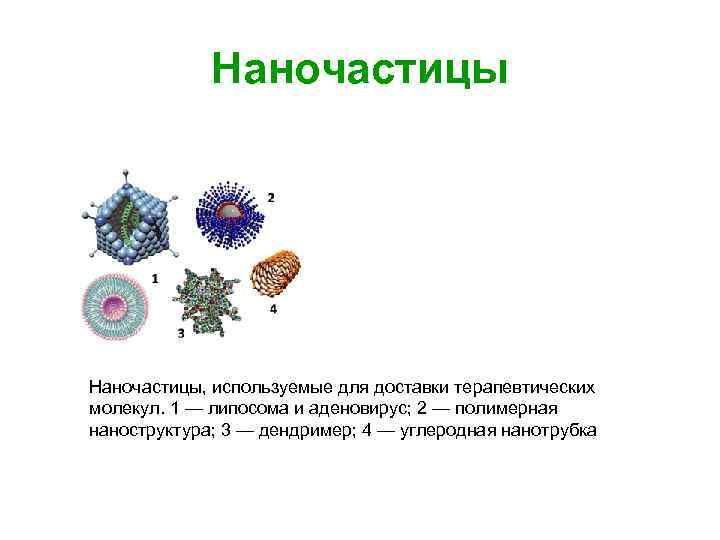 Наночастицы

2

1

4

3

Наночастицы, используемые для доставки терапевтических молекул. 1 — липосома и аденовирус; 2 — полимерная наноструктура; 3 — дендример; 4 — углеродная нанотрубка